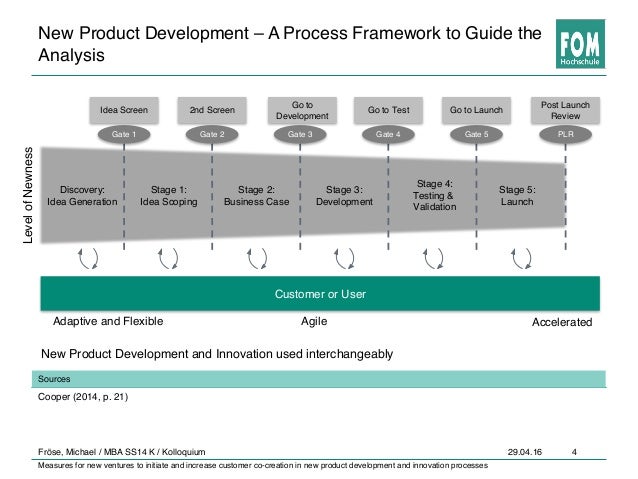 New Product Development – A Process Framework to Guide the Analysis

FOM
Hochschule

Idea Screen
2nd Screen
Go to Development
Go to Test
Go to Launch
Post Launch Review

Gate 1
Gate 2
Gate 3
Gate 4
Gate 5
PLR

Level of Newness

Discovery: Idea Generation
Stage 1: Idea Scoping
Stage 2: Business Case
Stage 3: Development
Stage 4: Testing & Validation
Stage 5: Launch

Customer or User

Adaptive and Flexible
Agile
Accelerated

New Product Development and Innovation used interchangeably

Sources

Cooper (2014, p. 21)

Fröse, Michael / MBA SS14 K / Kolloquium
29.04.16
4

Measures for new ventures to initiate and increase customer co-creation in new product development and innovation processes